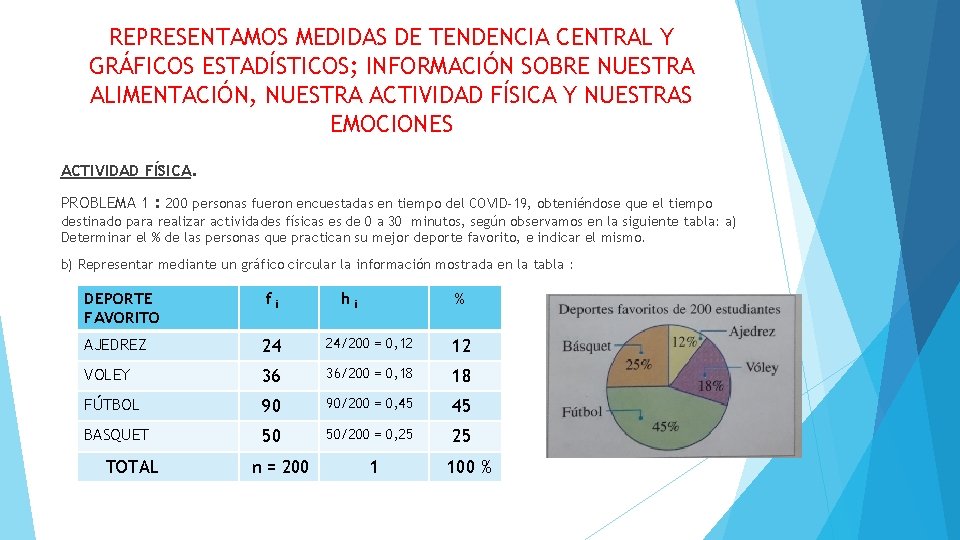 REPRESENTAMOS MEDIDAS DE TENDENCIA CENTRAL Y GRÁFICOS ESTADÍSTICOS; INFORMACIÓN SOBRE NUESTRA ALIMENTACIÓN, NUESTRA ACTIVIDAD FÍSICA Y NUESTRAS EMOCIONES

ACTIVIDAD FÍSICA.

PROBLEMA 1 : 200 personas fueron encuestadas en tiempo del COVID-19, obteniéndose que el tiempo destinado para realizar actividades físicas es de 0 a 30 minutos, según observamos en la siguiente tabla: a) Determinar el % de las personas que practican su mejor deporte favorito, e indicar el mismo.

b) Representar mediante un gráfico circular la información mostrada en la tabla :

| DEPORTE FAVORITO | $f_i$ | $h_i$ | % |
|---|---|---|---|
| AJEDREZ | 24 | 24/200 = 0,12 | 12 |
| VOLEY | 36 | 36/200 = 0,18 | 18 |
| FÚTBOL | 90 | 90/200 = 0,45 | 45 |
| BASQUET | 50 | 50/200 = 0,25 | 25 |
| TOTAL | n = 200 | 1 | 100 % |

Deportes favoritos de 200 estudiantes
Básquet
25%
12%
Ajedrez
Vóley
18%
Fútbol
45%